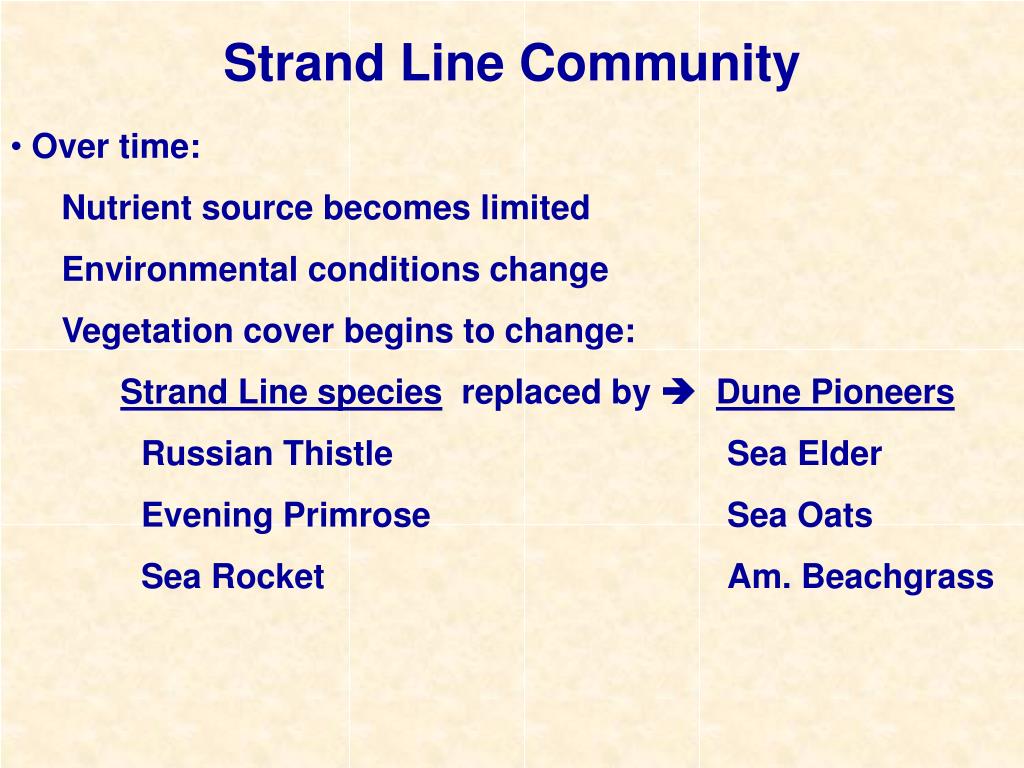 Strand Line Community

• Over time:

Nutrient source becomes limited

Environmental conditions change

Vegetation cover begins to change:

Strand Line species replaced by ➔ Dune Pioneers

Russian Thistle

Evening Primrose

Sea Rocket

Sea Elder

Sea Oats

Am. Beachgrass